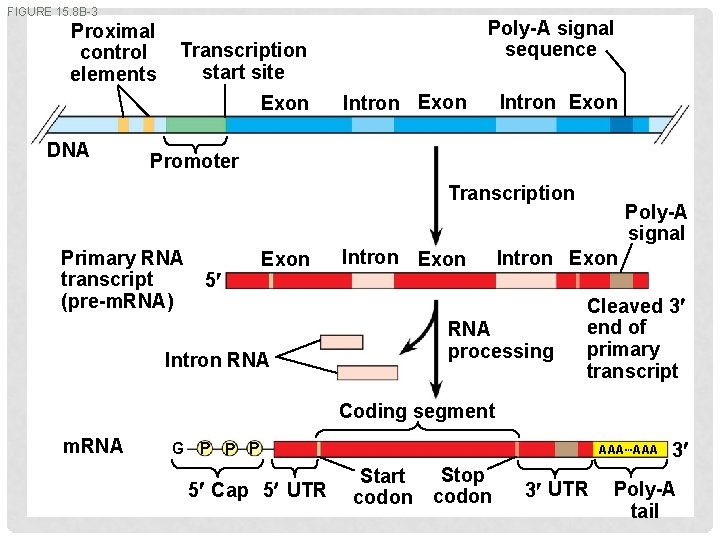 FIGURE 15.8B-3

Proximal control elements

Transcription start site

Poly-A signal sequence

Exon Intron Exon Intron Exon

DNA

Promoter

Transcription

Poly-A signal

Primary RNA transcript (pre-mRNA)

5′

Exon Intron Exon Intron Exon

Cleaved 3′ end of primary transcript

RNA processing

Intron RNA

Coding segment

mRNA

G P P P

AAA···AAA

3′

5′ Cap

5′ UTR

Start codon

Stop codon

3′ UTR

Poly-A tail